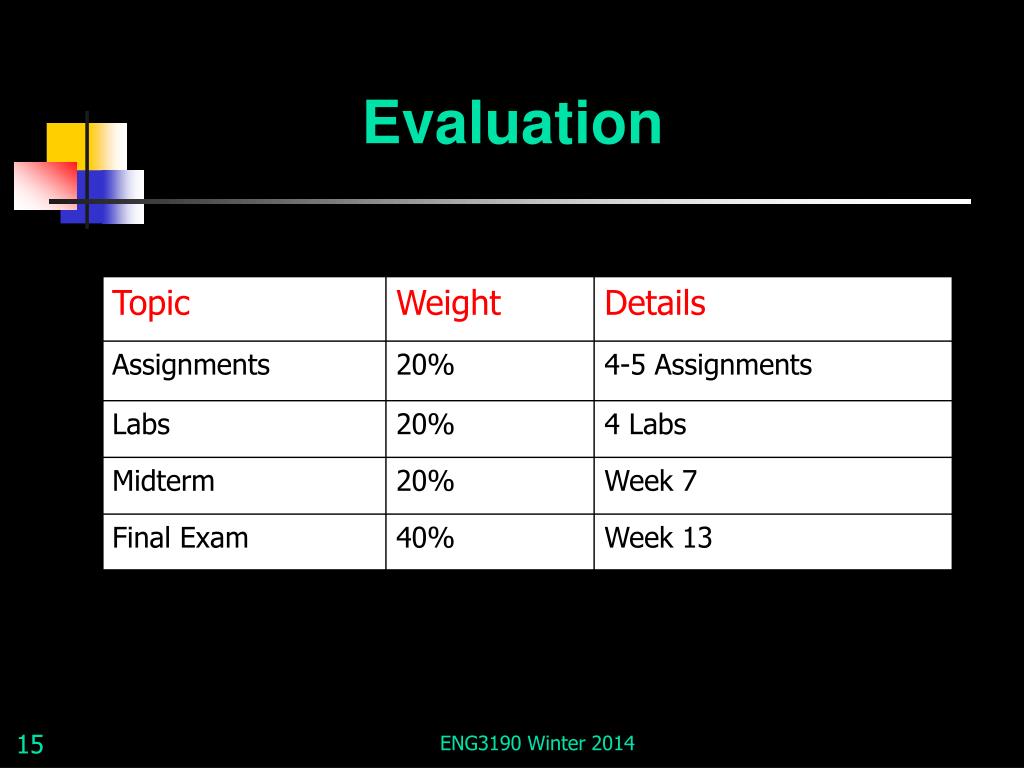 Evaluation

| Topic | Weight | Details |
|---|---|---|
| Assignments | 20% | 4-5 Assignments |
| Labs | 20% | 4 Labs |
| Midterm | 20% | Week 7 |
| Final Exam | 40% | Week 13 |

15

ENG3190 Winter 2014